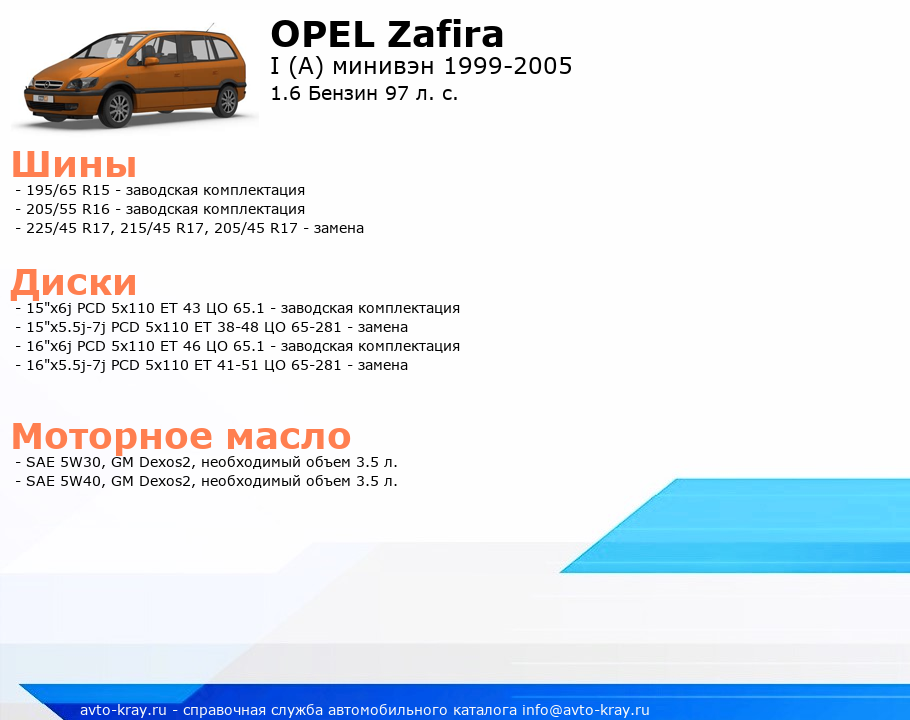 OPEL Zafira
I (A) минивэн 1999-2005
1.6 Бензин 97 л. с.

Шины
- 195/65 R15 - заводская комплектация
- 205/55 R16 - заводская комплектация
- 225/45 R17, 215/45 R17, 205/45 R17 - замена

Диски
- 15"x6j PCD 5x110 ET 43 ЦО 65.1 - заводская комплектация
- 15"x5.5j-7j PCD 5x110 ET 38-48 ЦО 65-281 - замена
- 16"x6j PCD 5x110 ET 46 ЦО 65.1 - заводская комплектация
- 16"x5.5j-7j PCD 5x110 ET 41-51 ЦО 65-281 - замена

Моторное масло
- SAE 5W30, GM Dexos2, необходимый объем 3.5 л.
- SAE 5W40, GM Dexos2, необходимый объем 3.5 л.

avto-kray.ru - справочная служба автомобильного каталога info@avto-kray.ru